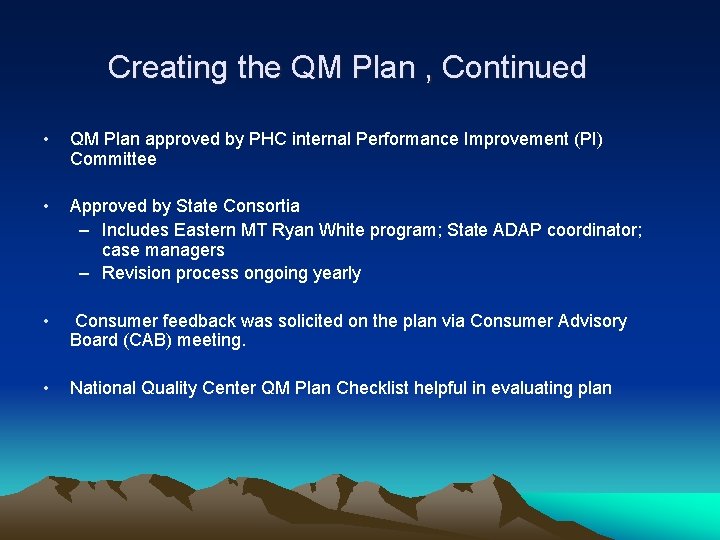 Creating the QM Plan , Continued

• QM Plan approved by PHC internal Performance Improvement (PI) Committee

• Approved by State Consortia
– Includes Eastern MT Ryan White program; State ADAP coordinator; case managers
– Revision process ongoing yearly

• Consumer feedback was solicited on the plan via Consumer Advisory Board (CAB) meeting.

• National Quality Center QM Plan Checklist helpful in evaluating plan